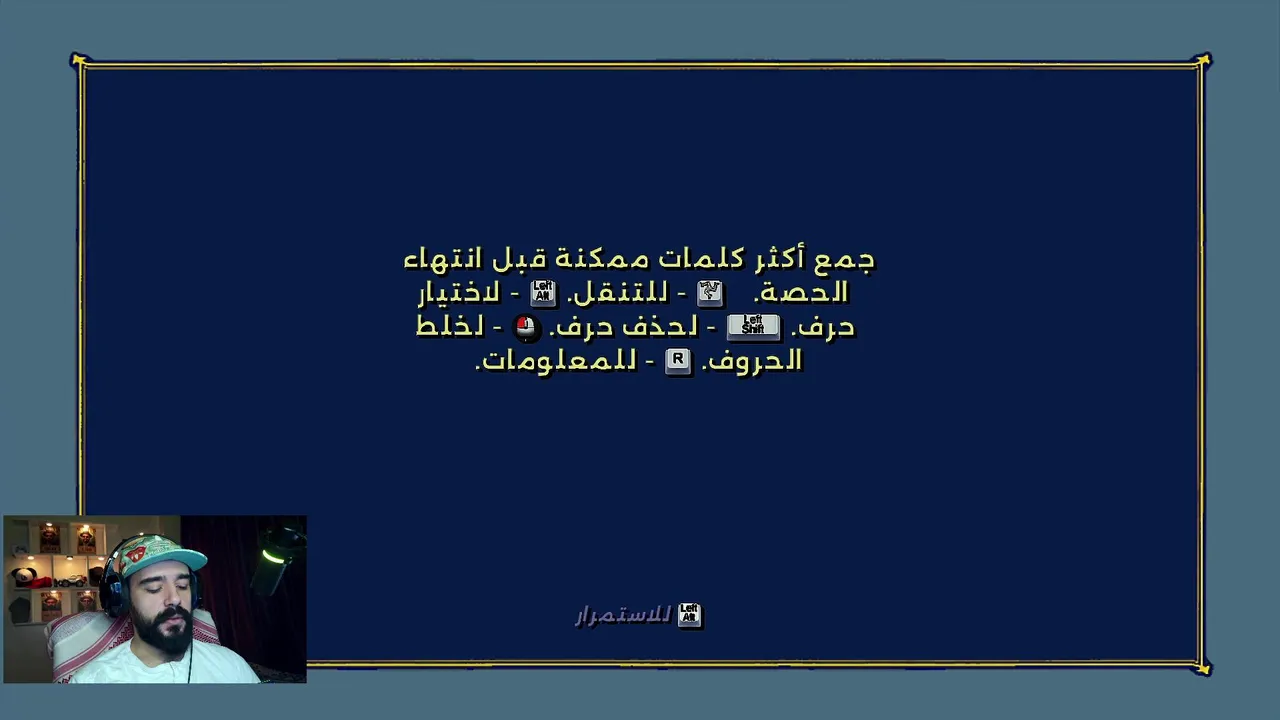 جمع أكثر كلمات ممكنة قبل انتهاء الحصة. - للتنقل. Left Alt - لاختيار حرف. Left Shift - لحذف حرف. - لخلط الحروف. R - للمعلومات.

Left Alt للاستمرار